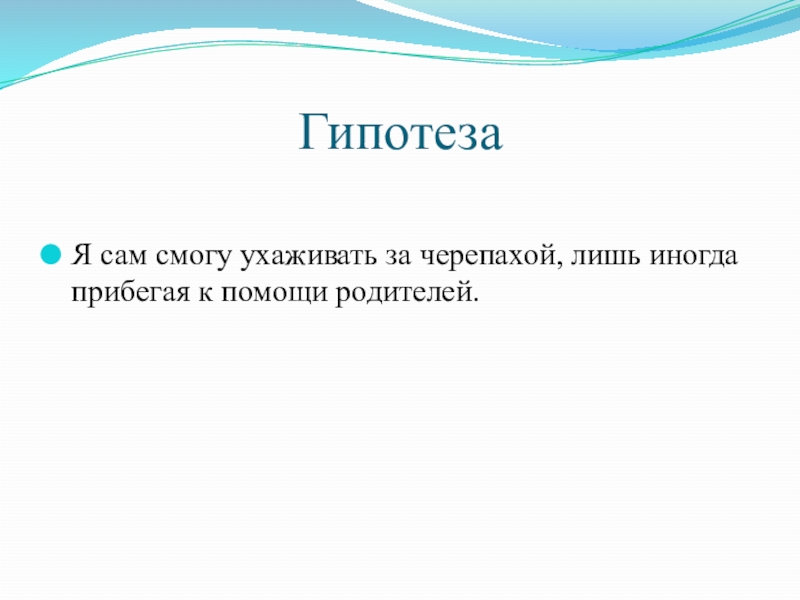 Гипотеза

Я сам смогу ухаживать за черепахой, лишь иногда прибегая к помощи родителей.